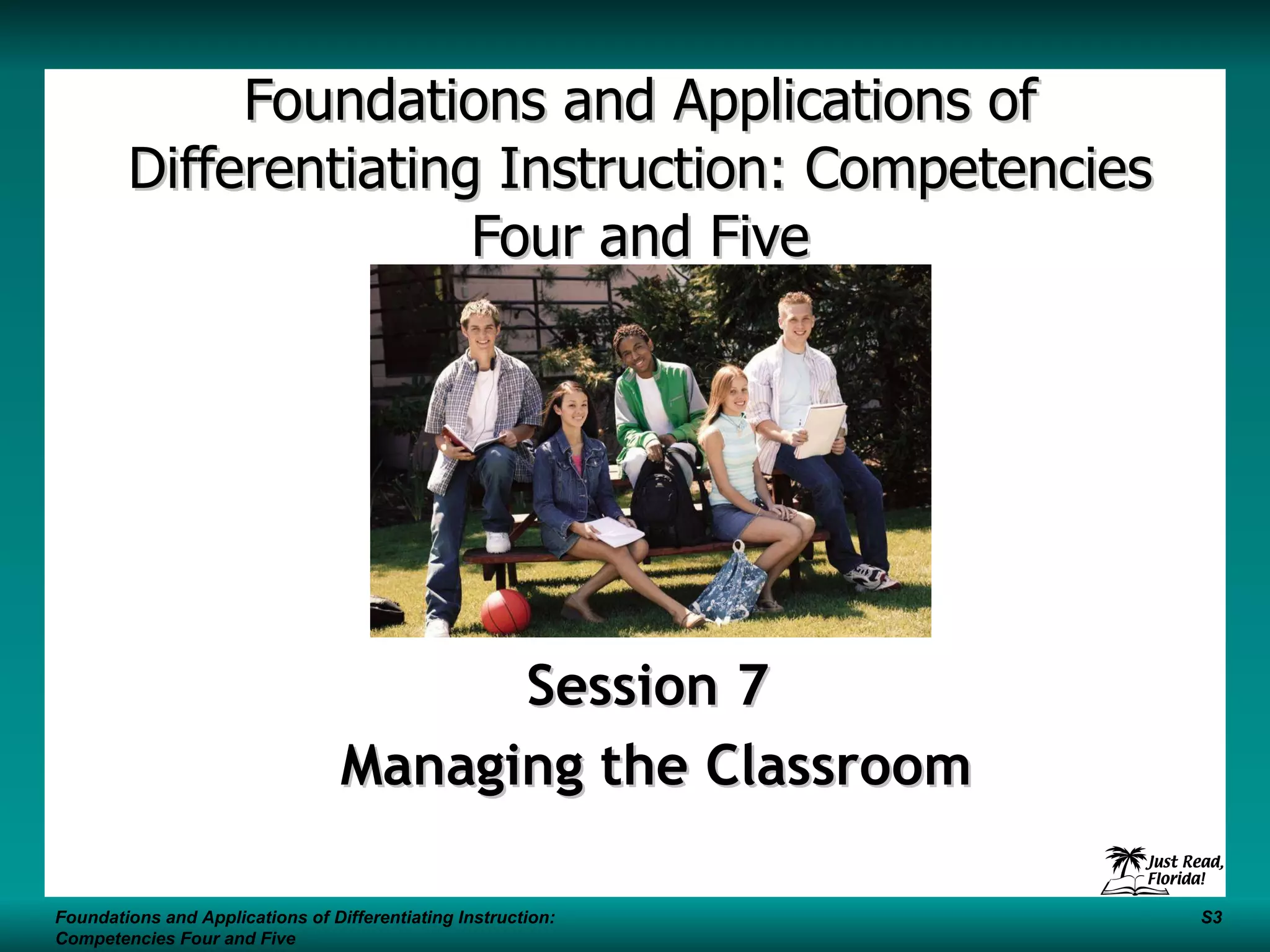 Foundations and Applications of Differentiating Instruction: Competencies Four and Five

Session 7

Managing the Classroom

Just Read, Florida!

Foundations and Applications of Differentiating Instruction: Competencies Four and Five

S3